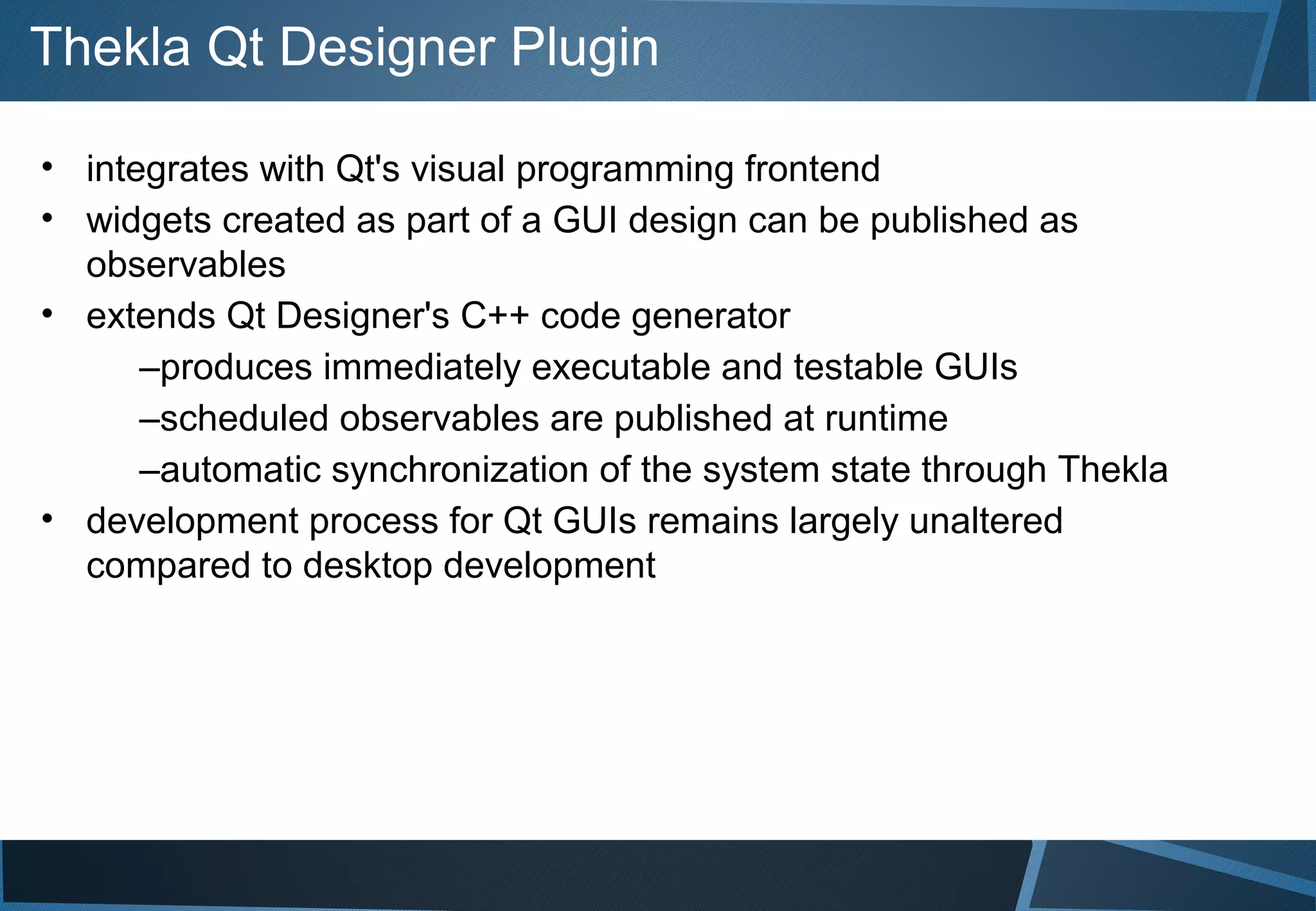 Thekla Qt Designer Plugin

• integrates with Qt's visual programming frontend
• widgets created as part of a GUI design can be published as observables
• extends Qt Designer's C++ code generator
–produces immediately executable and testable GUIs
–scheduled observables are published at runtime
–automatic synchronization of the system state through Thekla
• development process for Qt GUIs remains largely unaltered compared to desktop development